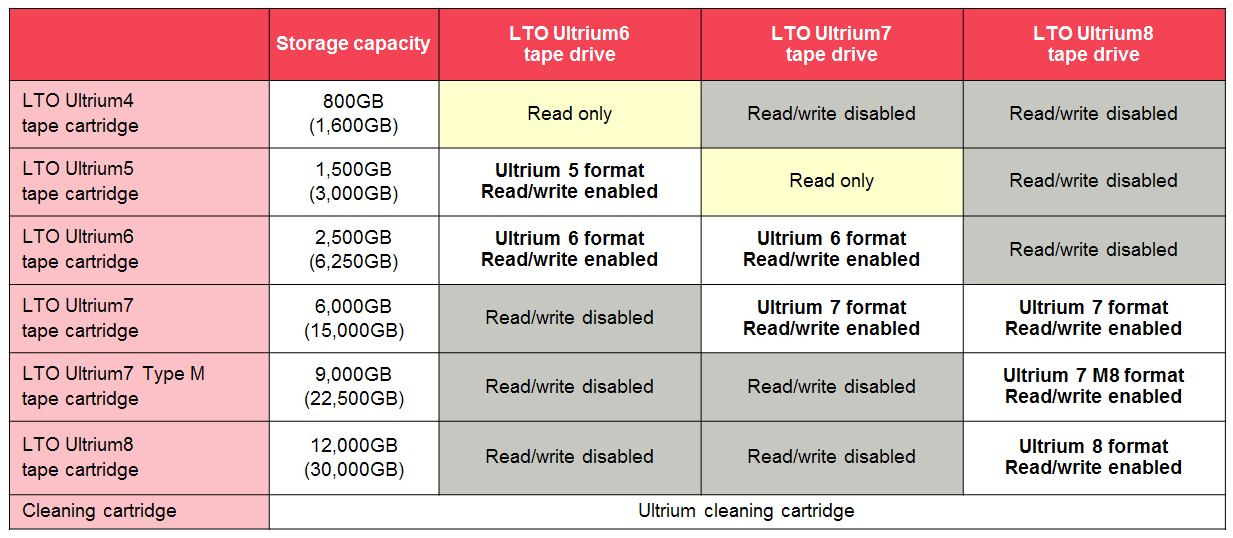 |  | Storage capacity | LTO Ultrium6 tape drive | LTO Ultrium7 tape drive | LTO Ultrium8 tape drive |
|---|---|---|---|---|
| LTO Ultrium4 tape cartridge | 800GB (1,600GB) | Read only | Read/write disabled | Read/write disabled |
| LTO Ultrium5 tape cartridge | 1,500GB (3,000GB) | Ultrium 5 format Read/write enabled | Read only | Read/write disabled |
| LTO Ultrium6 tape cartridge | 2,500GB (6,250GB) | Ultrium 6 format Read/write enabled | Ultrium 6 format Read/write enabled | Read/write disabled |
| LTO Ultrium7 tape cartridge | 6,000GB (15,000GB) | Read/write disabled | Ultrium 7 format Read/write enabled | Ultrium 7 format Read/write enabled |
| LTO Ultrium7 Type M tape cartridge | 9,000GB (22,500GB) | Read/write disabled | Read/write disabled | Ultrium 7 M8 format Read/write enabled |
| LTO Ultrium8 tape cartridge | 12,000GB (30,000GB) | Read/write disabled | Read/write disabled | Ultrium 8 format Read/write enabled |
| Cleaning cartridge | Ultrium cleaning cartridge | | | |